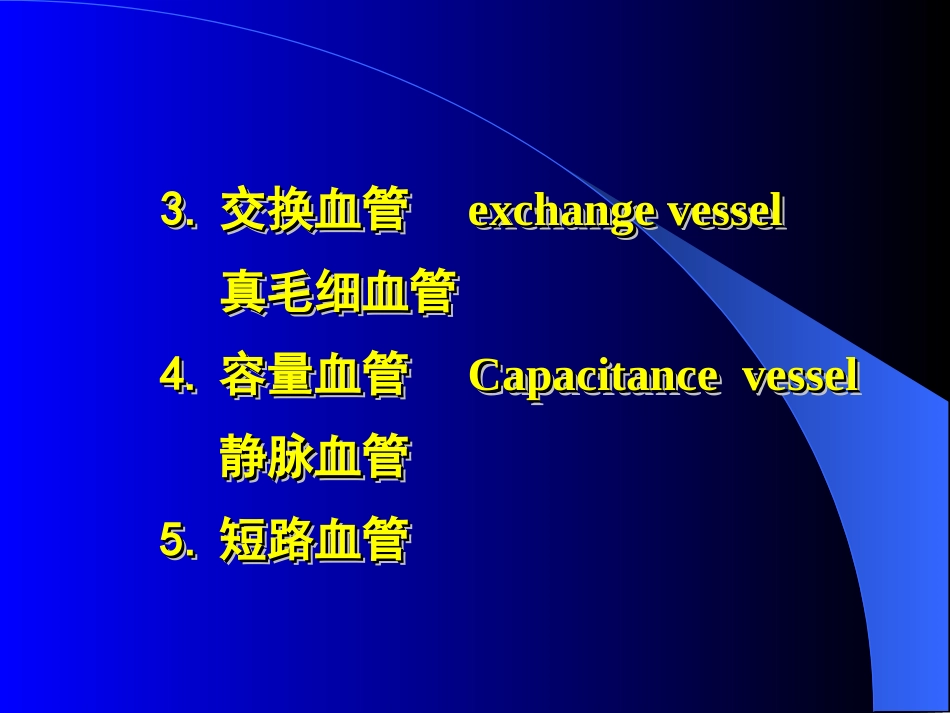 3. 交换血管 exchange vessel

真毛细血管

4. 容量血管 Capacitance vessel

静脉血管

5. 短路血管